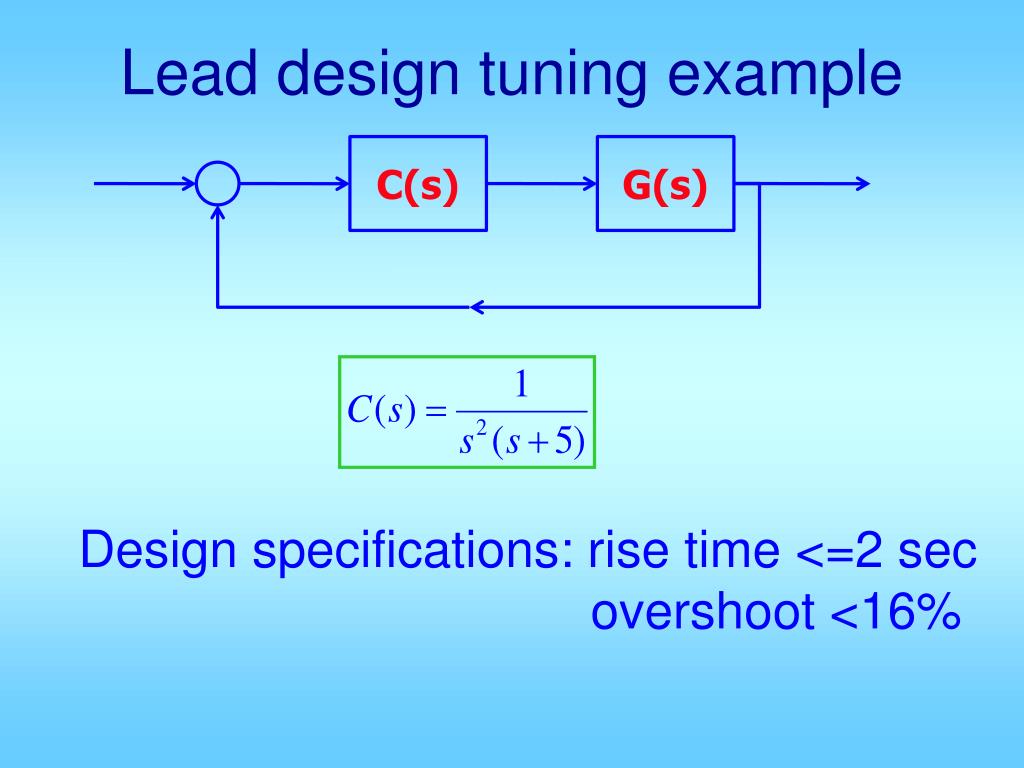 Lead design tuning example

C(s)

G(s)

$C(s) = \frac{1}{s^2(s+5)}$

Design specifications: rise time <=2 sec
overshoot <16%